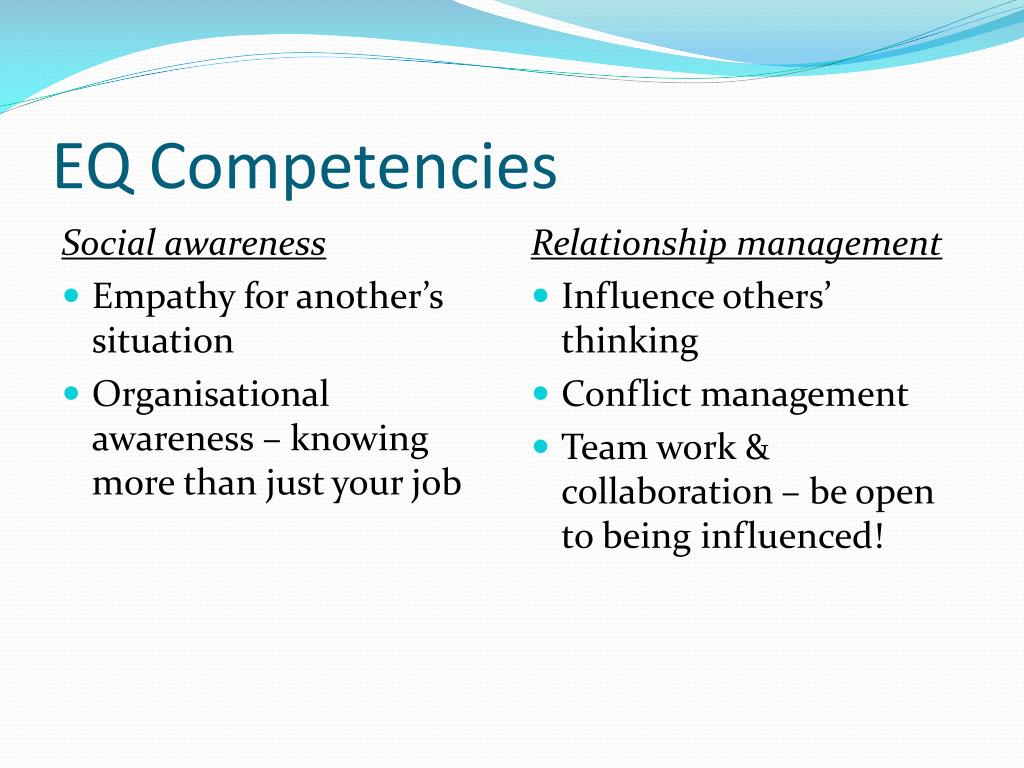 EQ Competencies

Social awareness
- Empathy for another’s situation
- Organisational awareness – knowing more than just your job

Relationship management
- Influence others’ thinking
- Conflict management
- Team work & collaboration – be open to being influenced!